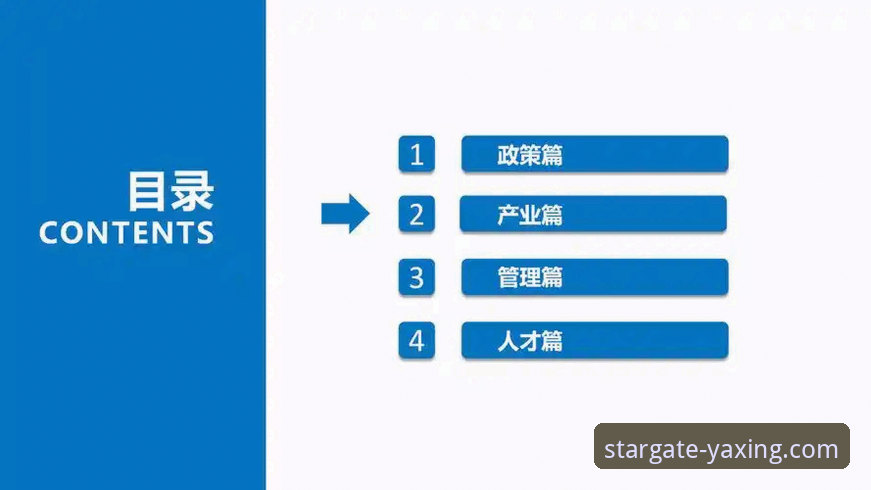 目录
CONTENTS

1 政策篇

2 产业篇

3 管理篇

4 人才篇

stargate-yaxing.com